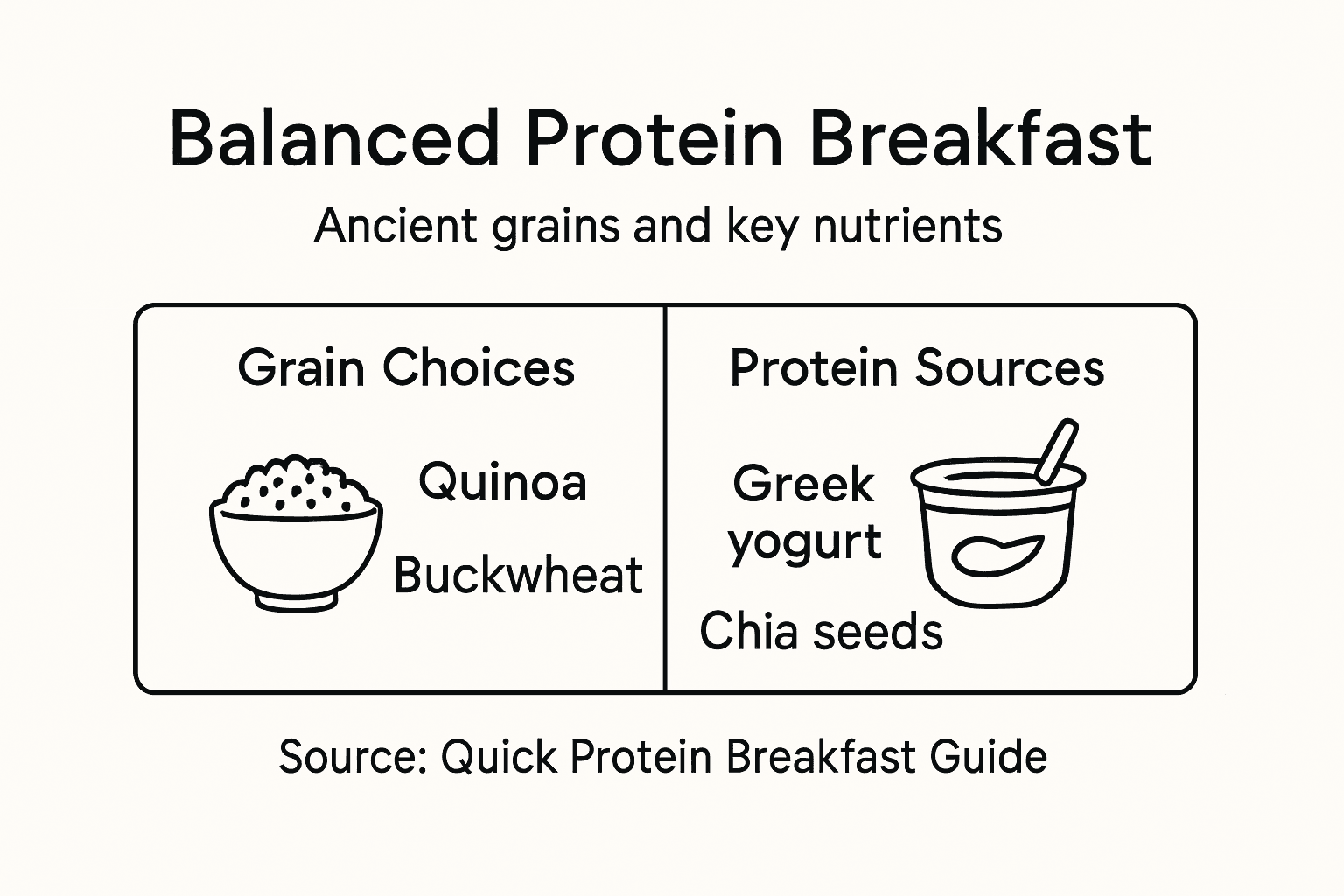 Balanced Protein Breakfast

Ancient grains and key nutrients

Grain Choices

Quinoa

Buckwheat

Protein Sources

Greek yogurt

Chia seeds

Source: Quick Protein Breakfast Guide